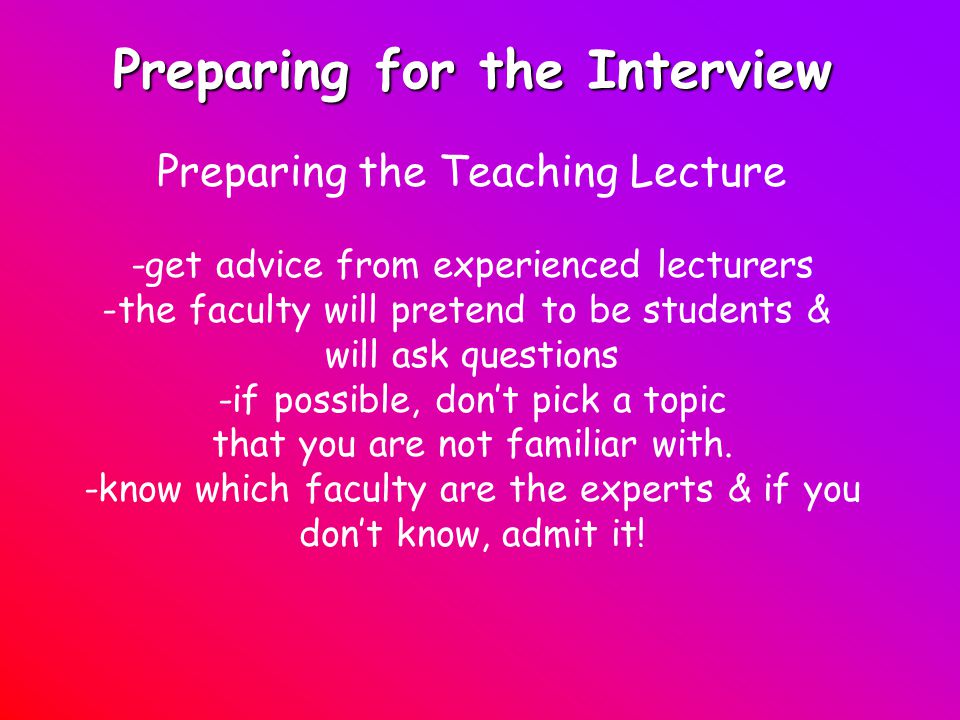 Preparing for the Interview

Preparing the Teaching Lecture

-get advice from experienced lecturers
-the faculty will pretend to be students & will ask questions
-if possible, don't pick a topic that you are not familiar with.
-know which faculty are the experts & if you don't know, admit it!